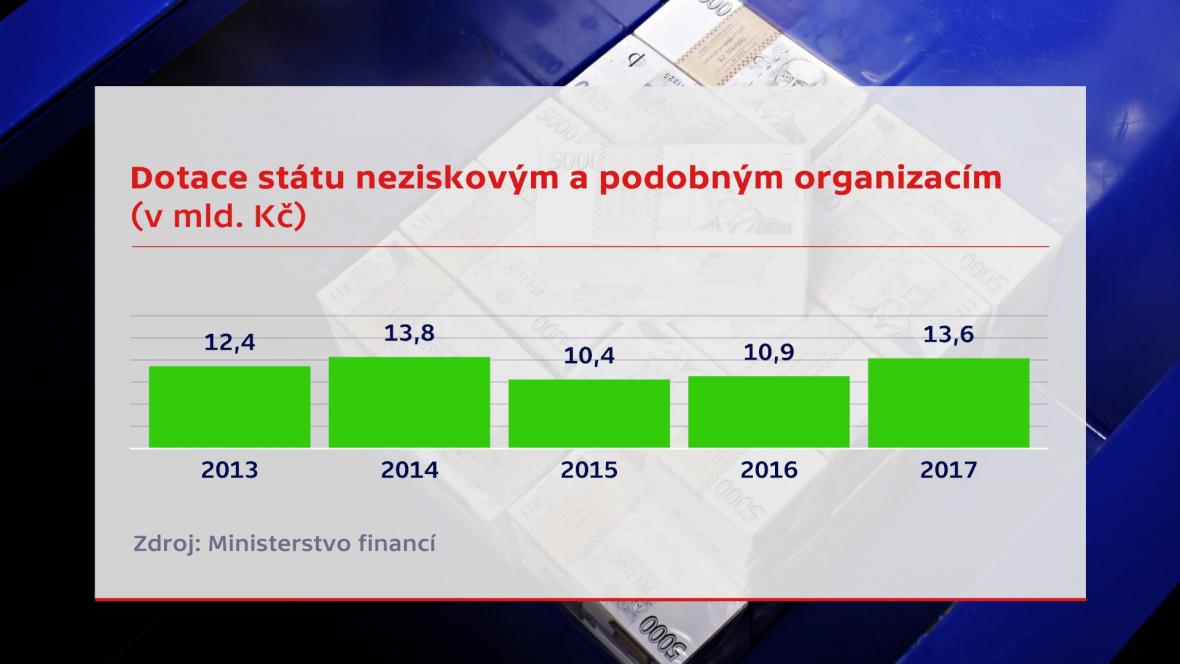 Dotace státu neziskovým a podobným organizacím (v mld. Kč)

12,4
13,8
10,4
10,9
13,6

2013
2014
2015
2016
2017

Zdroj: Ministerstvo financí